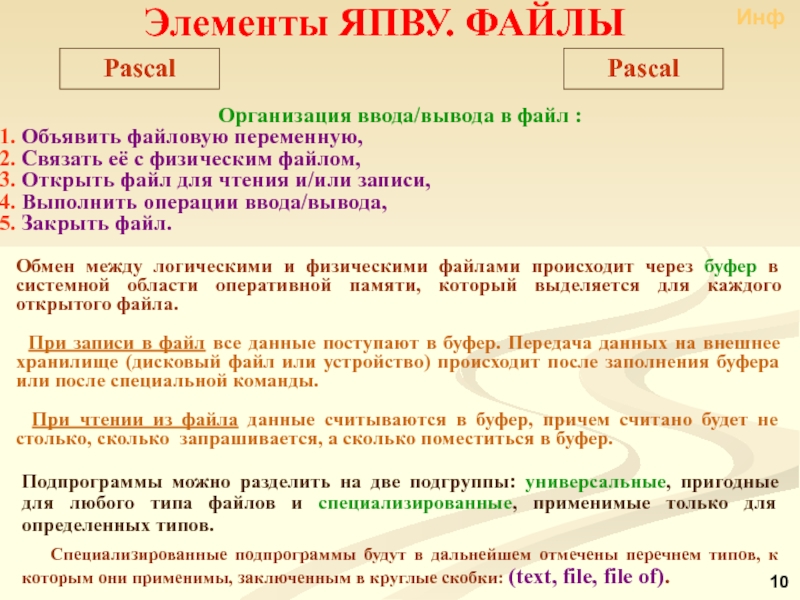 Элементы ЯПВУ. ФАЙЛЫ

Инф

Pascal

Pascal

Организация ввода/вывода в файл :
1. Объявить файловую переменную,
2. Связать её с физическим файлом,
3. Открыть файл для чтения и/или записи,
4. Выполнить операции ввода/вывода,
5. Закрыть файл.

Обмен между логическими и физическими файлами происходит через буфер в системной области оперативной памяти, который выделяется для каждого открытого файла.

При записи в файл все данные поступают в буфер. Передача данных на внешнее хранилище (дисковый файл или устройство) происходит после заполнения буфера или после специальной команды.

При чтении из файла данные считываются в буфер, причем считано будет не столько, сколько запрашивается, а сколько поместиться в буфер.

Подпрограммы можно разделить на две подгруппы: универсальные, пригодные для любого типа файлов и специализированные, применимые только для определенных типов.

Специализированные подпрограммы будут в дальнейшем отмечены перечнем типов, к которым они применимы, заключенным в круглые скобки: (text, file, file of).

10